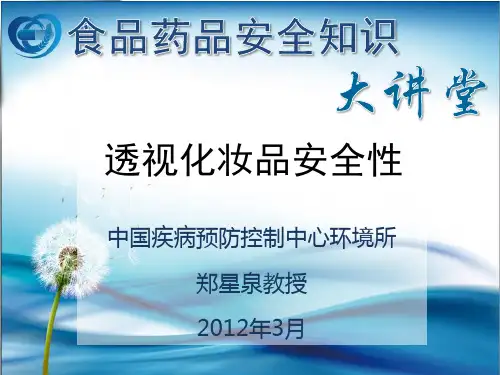 食品药品安全知识

大讲堂

透视化妆品安全性

中国疾病预防控制中心环境所

郑星泉教授

2012年3月